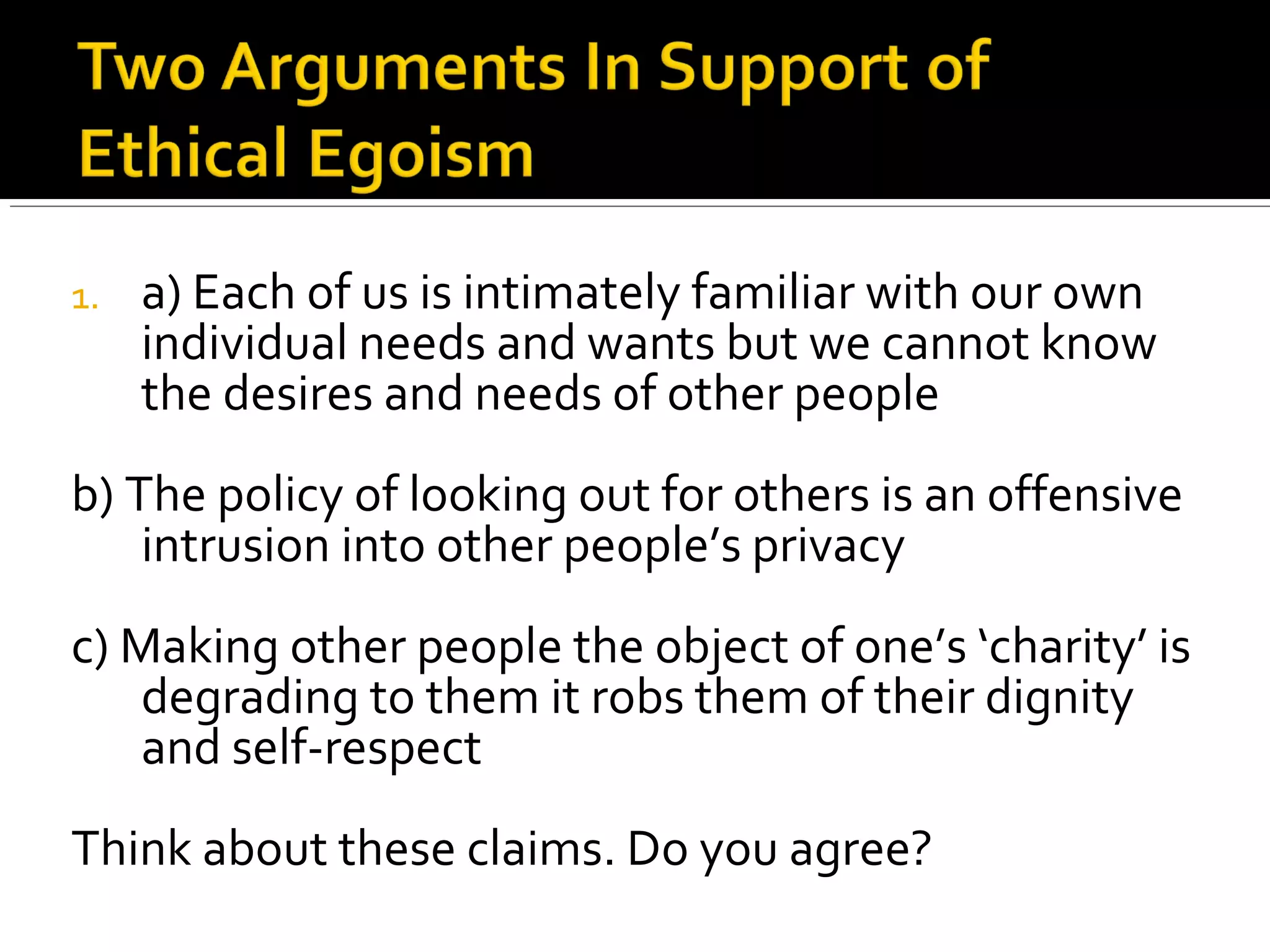 Two Arguments In Support of Ethical Egoism

1. a) Each of us is intimately familiar with our own individual needs and wants but we cannot know the desires and needs of other people

b) The policy of looking out for others is an offensive intrusion into other people’s privacy

c) Making other people the object of one’s ‘charity’ is degrading to them it robs them of their dignity and self-respect

Think about these claims. Do you agree?